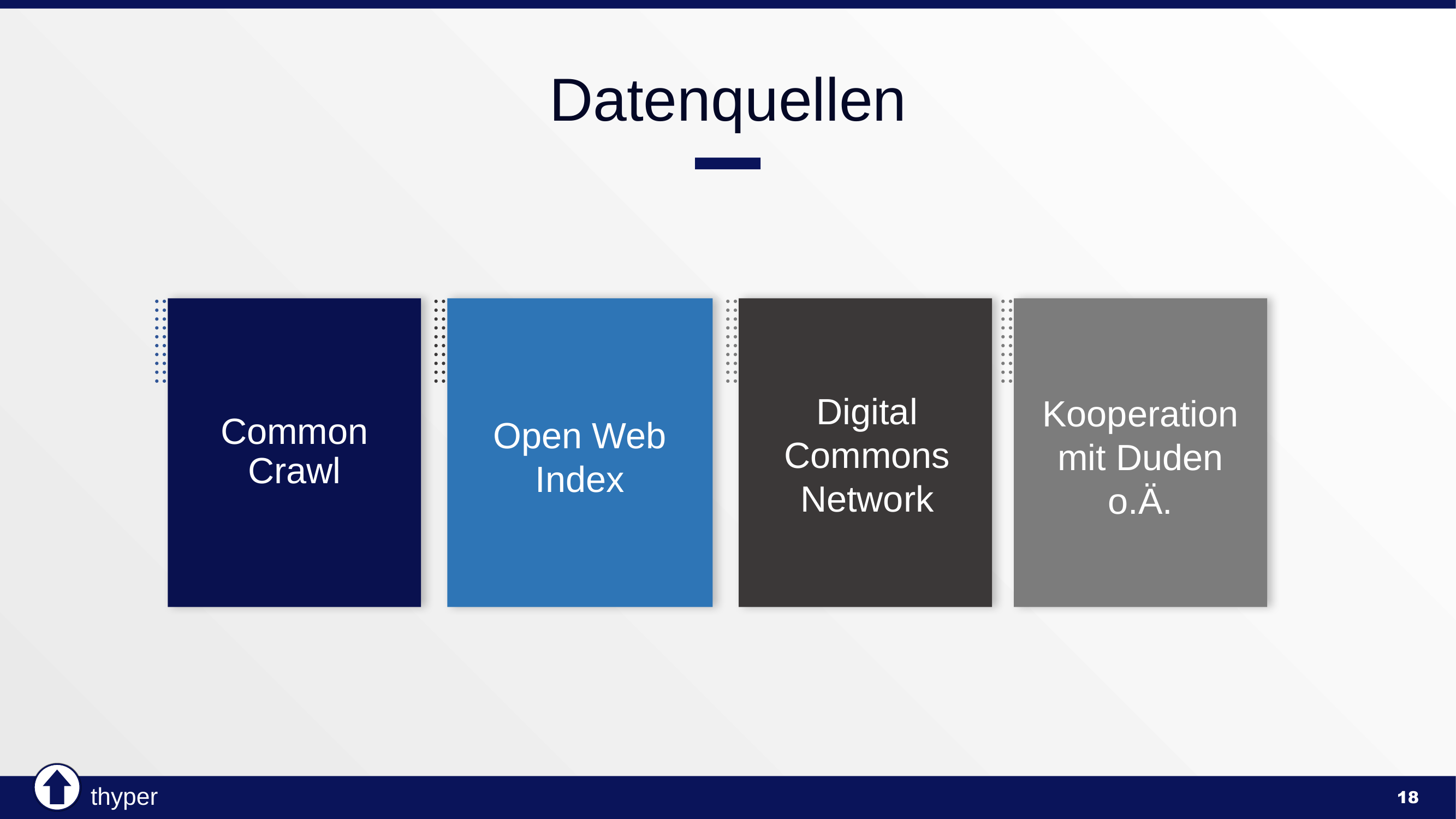 Datenquellen

Common Crawl

Open Web Index

Digital Commons Network

Kooperation mit Duden o.Ä.

thyper

18